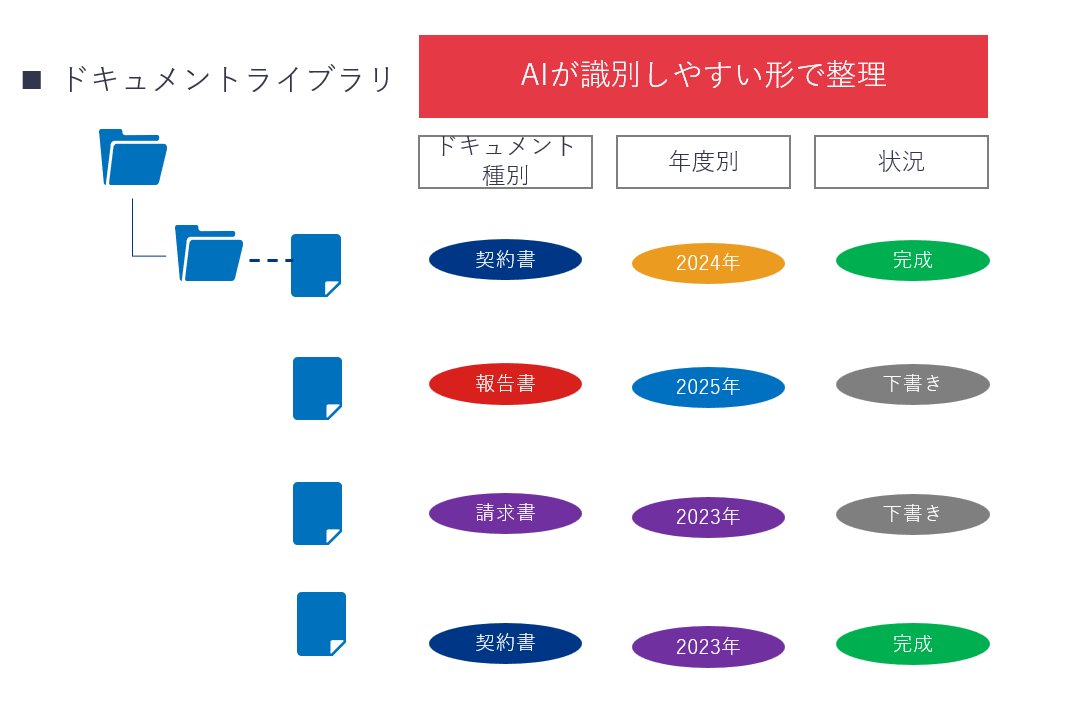 ■ ドキュメントライブラリ

AIが識別しやすい形で整理

| ドキュメント種別 | 年度別 | 状況 |
|---|---|---|
| 契約書 | 2024年 | 完成 |
| 報告書 | 2025年 | 下書き |
| 請求書 | 2023年 | 下書き |
| 契約書 | 2023年 | 完成 |